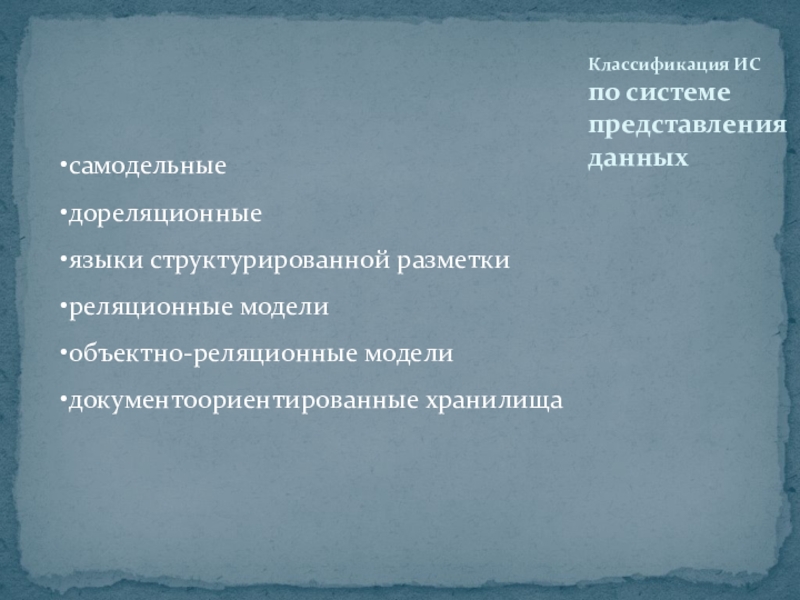 Классификация ИС
по системе представления данных

•самодельные
•дореляционные
•языки структурированной разметки
•реляционные модели
•объектно-реляционные модели
•документоориентированные хранилища